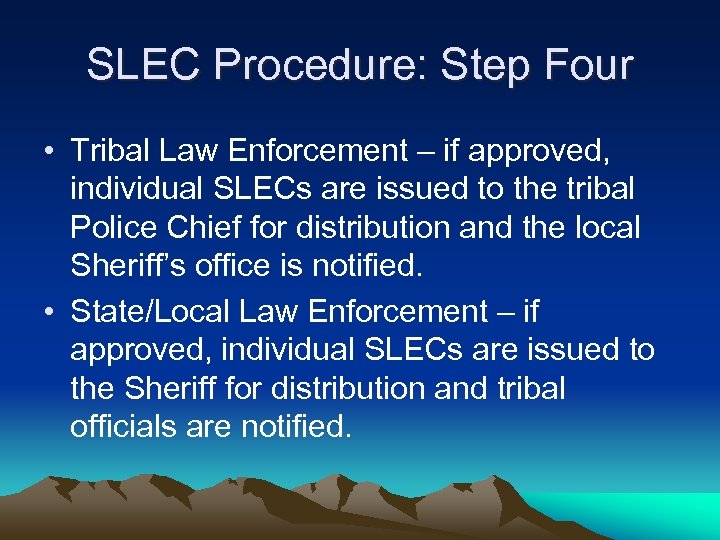 SLEC Procedure: Step Four

• Tribal Law Enforcement – if approved, individual SLECs are issued to the tribal Police Chief for distribution and the local Sheriff's office is notified.

• State/Local Law Enforcement – if approved, individual SLECs are issued to the Sheriff for distribution and tribal officials are notified.